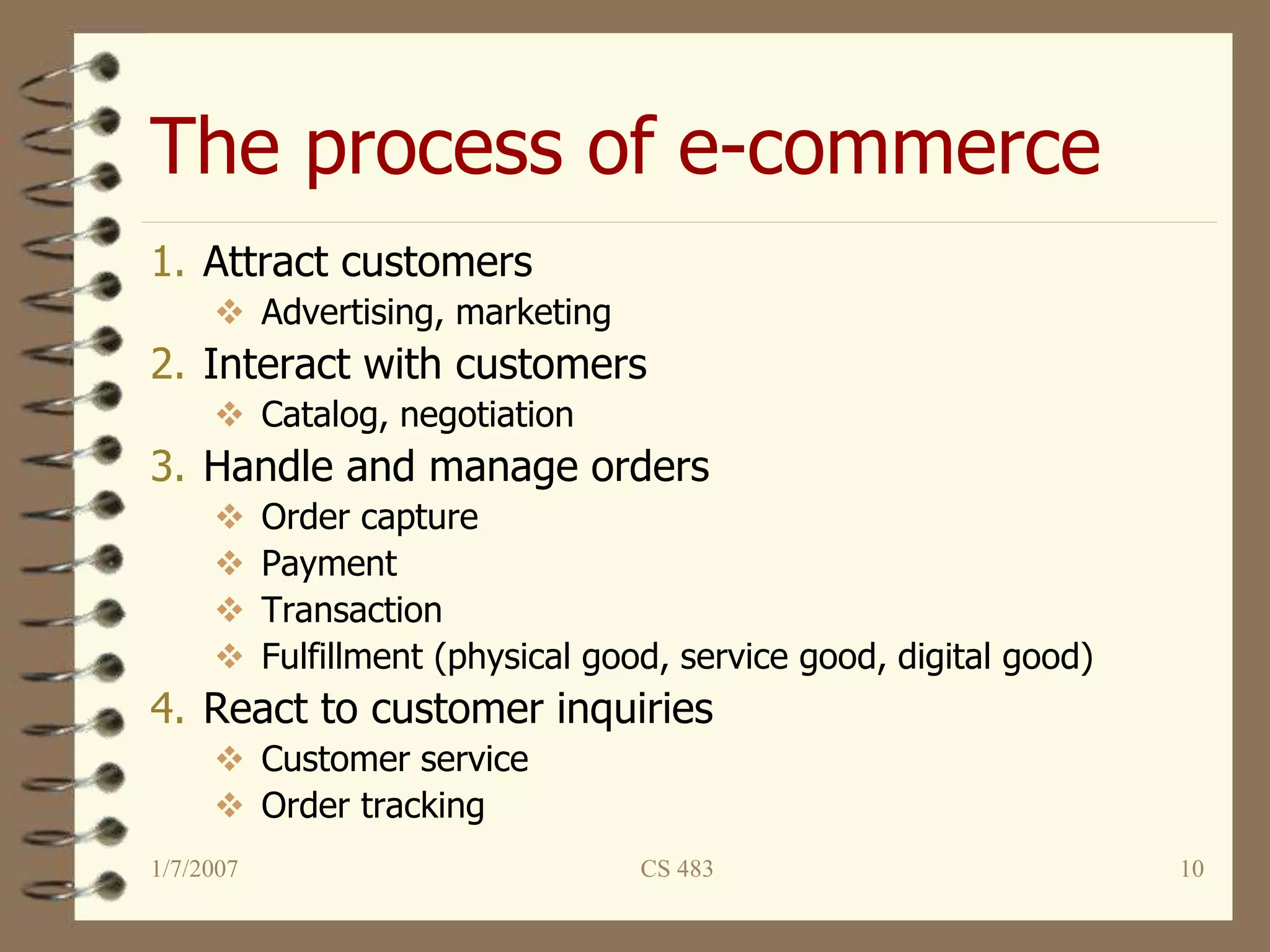 The process of e-commerce

1. Attract customers
❖ Advertising, marketing
2. Interact with customers
❖ Catalog, negotiation
3. Handle and manage orders
❖ Order capture
❖ Payment
❖ Transaction
❖ Fulfillment (physical good, service good, digital good)
4. React to customer inquiries
❖ Customer service
❖ Order tracking

1/7/2007 CS 483 10